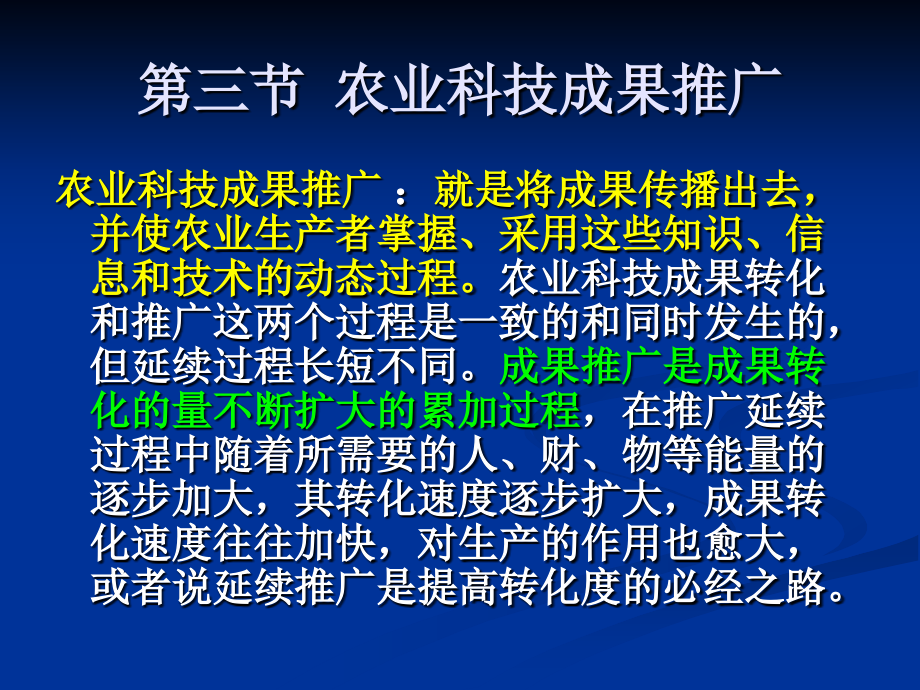 第三节 农业科技成果推广

农业科技成果推广 ：就是将成果传播出去，并使农业生产者掌握、采用这些知识、信息和技术的动态过程。农业科技成果转化和推广这两个过程是一致的和同时发生的，但延续过程长短不同。成果推广是成果转化的量不断扩大的累加过程，在推广延续过程中随着所需要的人、财、物等能量的逐步加大，其转化速度逐步扩大，成果转化速度往往加快，对生产的作用也愈大，或者说延续推广是提高转化度的必经之路。